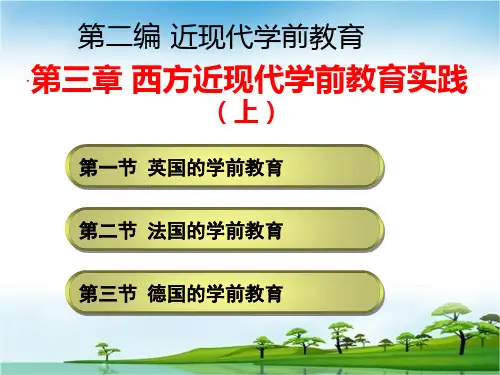 第二编 近现代学前教育

第三章 西方近现代学前教育实践（上）

第一节 英国的学前教育

第二节 法国的学前教育

第三节 德国的学前教育